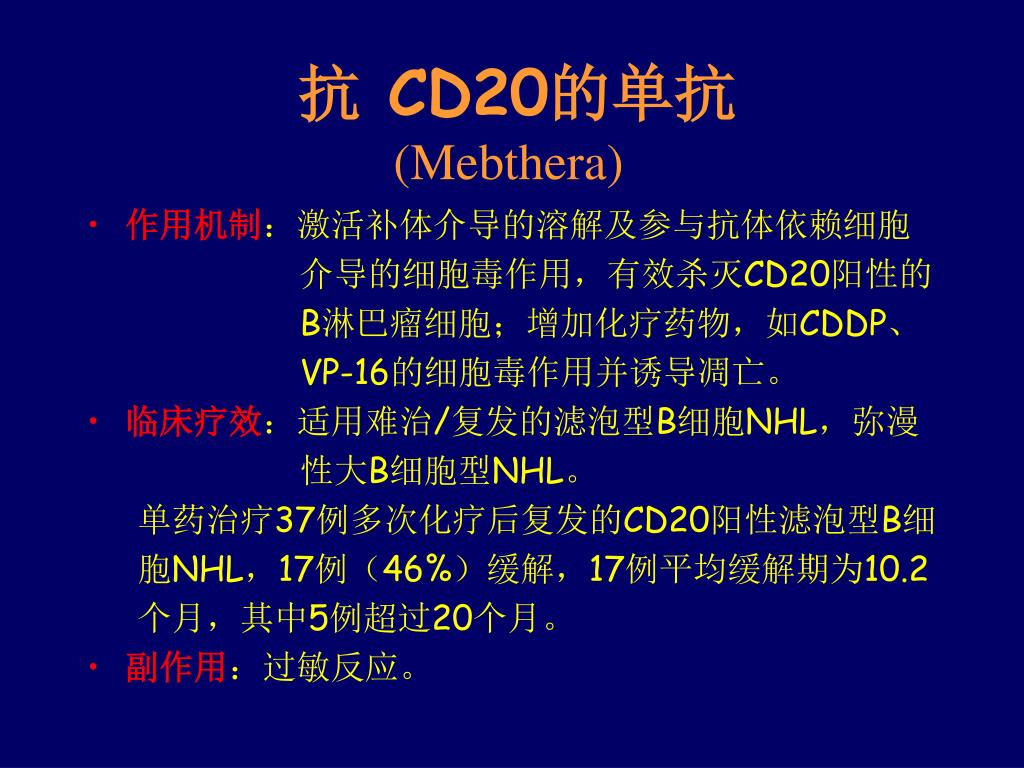 抗 CD20的单抗
(Mebthera)

• 作用机制：激活补体介导的溶解及参与抗体依赖细胞介导的细胞毒作用，有效杀灭CD20阳性的B淋巴瘤细胞；增加化疗药物，如CDDP、VP-16的细胞毒作用并诱导凋亡。

• 临床疗效：适用难治/复发的滤泡型B细胞NHL，弥漫性大B细胞型NHL。

单药治疗37例多次化疗后复发的CD20阳性滤泡型B细胞NHL，17例（46%）缓解，17例平均缓解期为10.2个月，其中5例超过20个月。

• 副作用：过敏反应。